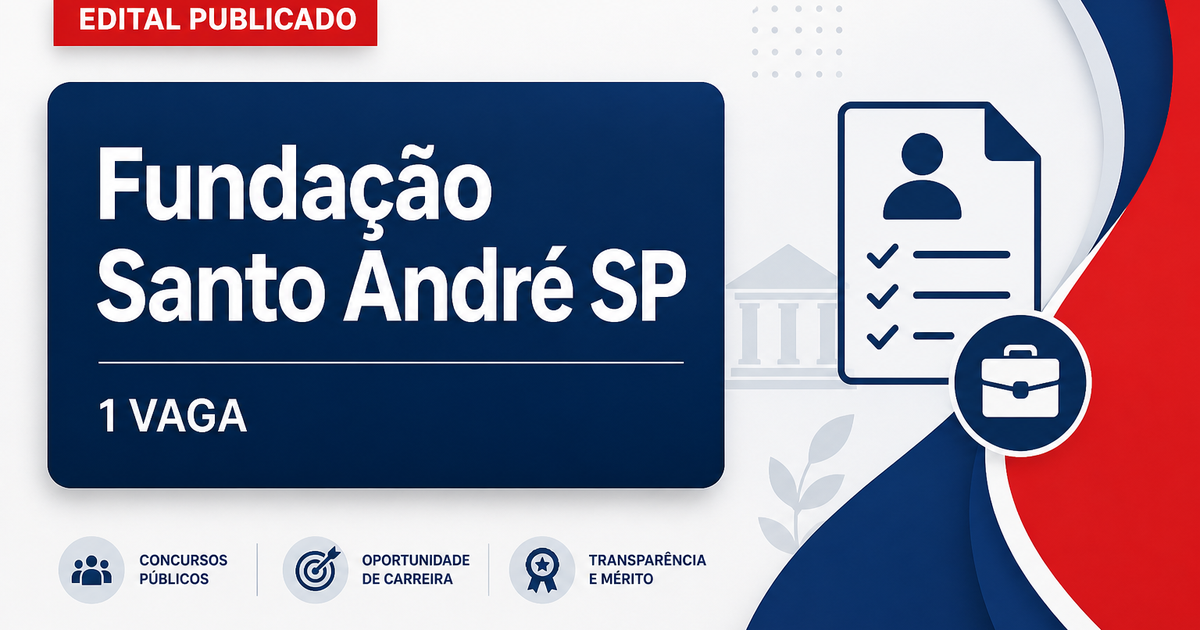 EDITAL PUBLICADO

Fundação Santo André SP

1 VAGA

CONCURSOS PÚBLICOS

OPORTUNIDADE DE CARREIRA

TRANSPARÊNCIA E MÉRITO